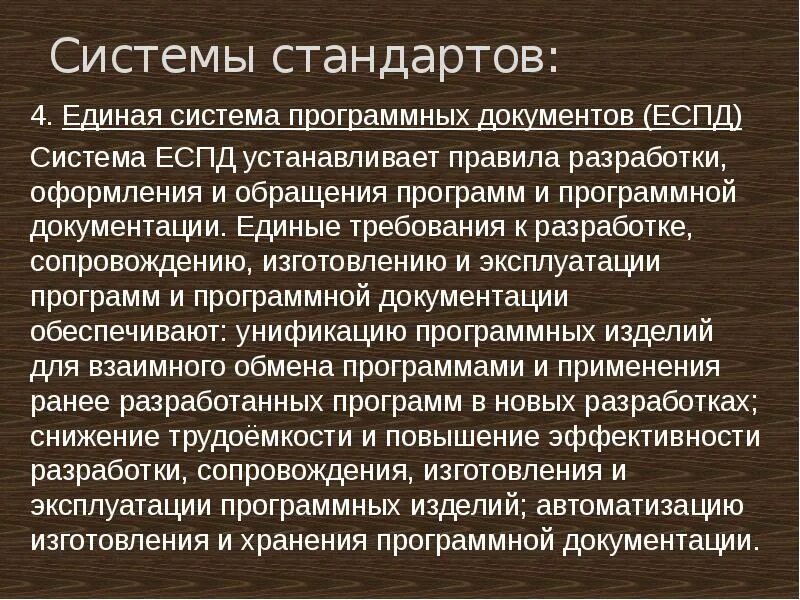 Системы стандартов:

4. Единая система программных документов (ЕСПД)

Система ЕСПД устанавливает правила разработки, оформления и обращения программ и программной документации. Единые требования к разработке, сопровождению, изготовлению и эксплуатации программ и программной документации обеспечивают: унификацию программных изделий для взаимного обмена программами и применения ранее разработанных программ в новых разработках; снижение трудоёмкости и повышение эффективности разработки, сопровождения, изготовления и эксплуатации программных изделий; автоматизацию изготовления и хранения программной документации.